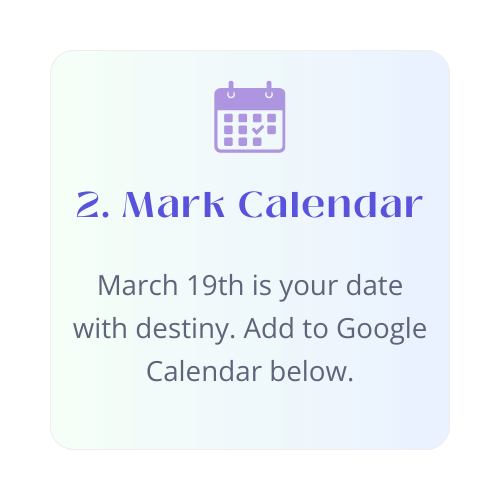 2. Mark Calendar

March 19th is your date with destiny. Add to Google Calendar below.